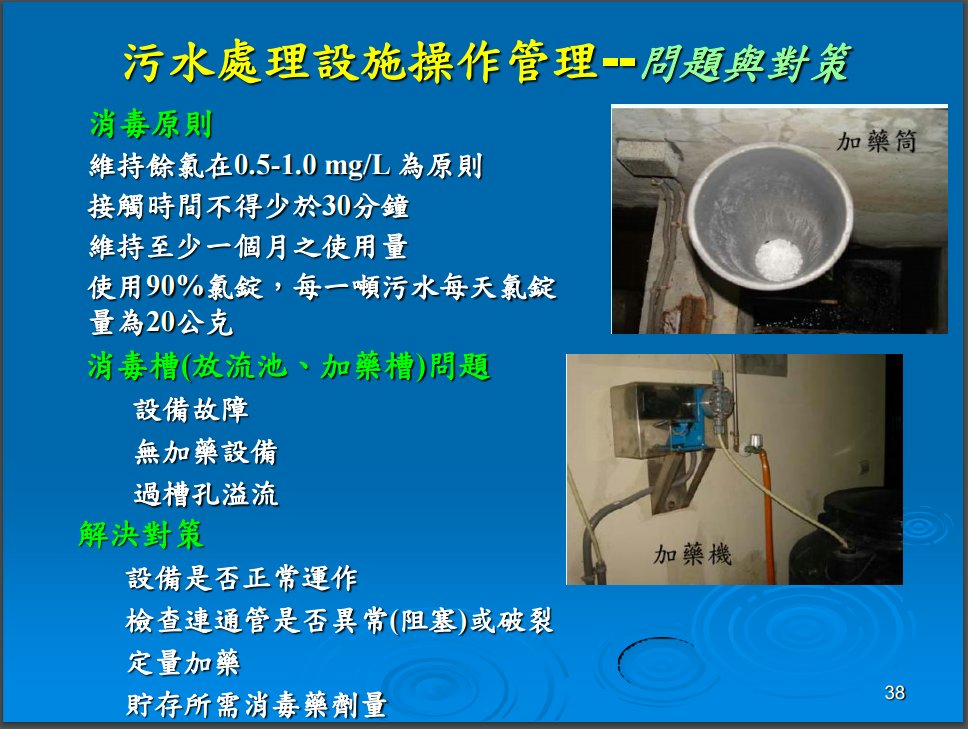 污水處理設施操作管理--問題與對策

消毒原則

維持餘氯在0.5-1.0 mg/L 為原則

接觸時間不得少於30分鐘

維持至少一個月之使用量

使用90%氯錠，每一噸污水每天氯錠量為20公克

消毒槽(放流池、加藥槽)問題

設備故障

無加藥設備

過槽孔溢流

解決對策

設備是否正常運作

檢查連通管是否異常(阻塞)或破裂

定量加藥

貯存所需消毒藥劑量

加藥筒

加藥機

38